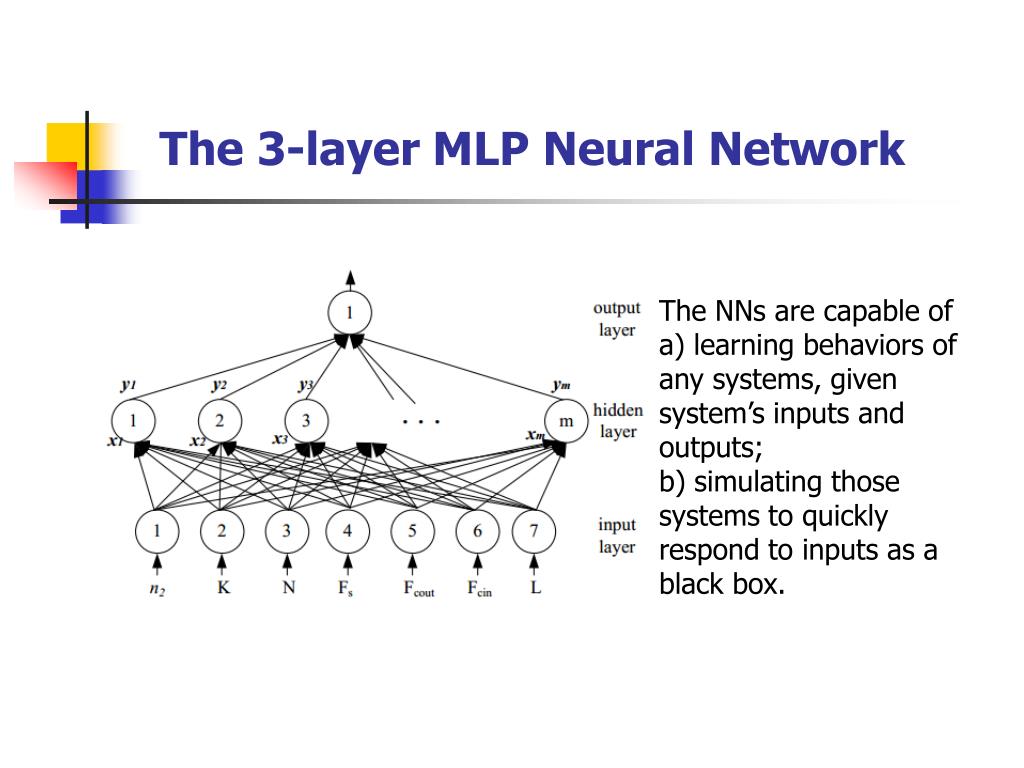 The 3-layer MLP Neural Network

1

output layer

$y_1$ $y_2$ $y_3$ $y_m$

1 2 3 . . . m

hidden layer

$x_1$ $x_2$ $x_3$ $x_m$

1 2 3 4 5 6 7

input layer

$n_2$ K N $F_s$ $F_{cout}$ $F_{cin}$ L

The NNs are capable of
a) learning behaviors of any systems, given system's inputs and outputs;
b) simulating those systems to quickly respond to inputs as a black box.